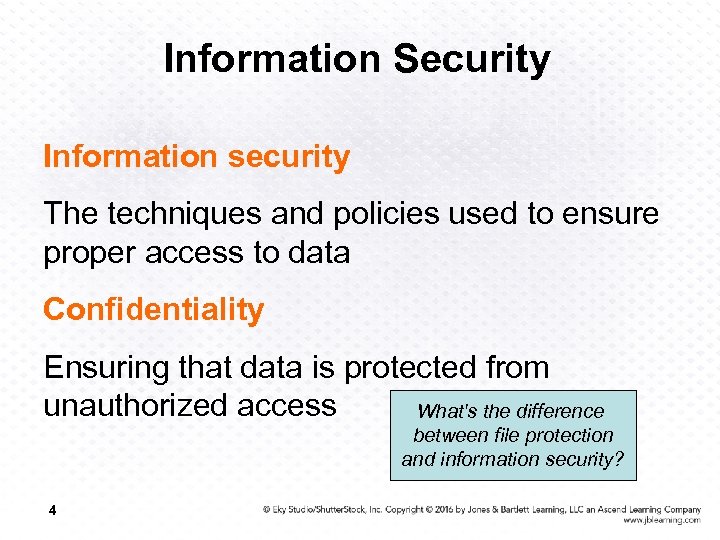 Information Security

Information security

The techniques and policies used to ensure proper access to data

Confidentiality

Ensuring that data is protected from unauthorized access

What's the difference between file protection and information security?

4

© Eky Studio/ShutterStock, Inc. Copyright © 2016 by Jones & Bartlett Learning, LLC an Ascend Learning Company www.jblearning.com